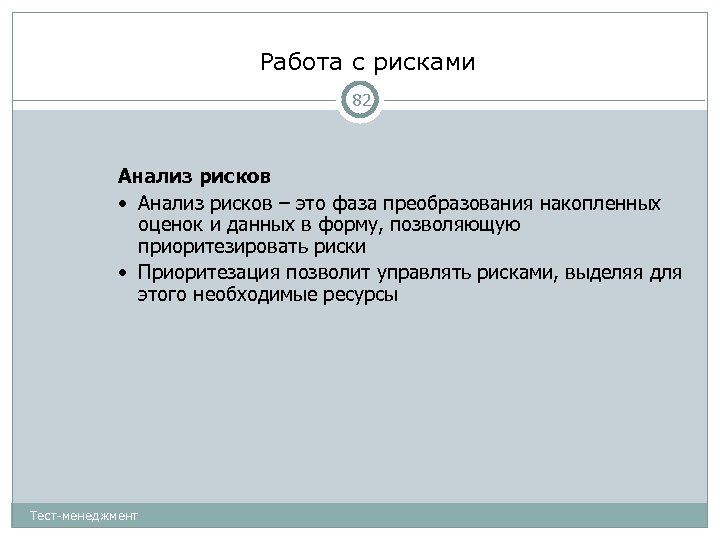 Работа с рисками

82

**Анализ рисков**

• Анализ рисков – это фаза преобразования накопленных оценок и данных в форму, позволяющую приоритезировать риски

• Приоритезация позволит управлять рисками, выделяя для этого необходимые ресурсы

Тест-менеджмент